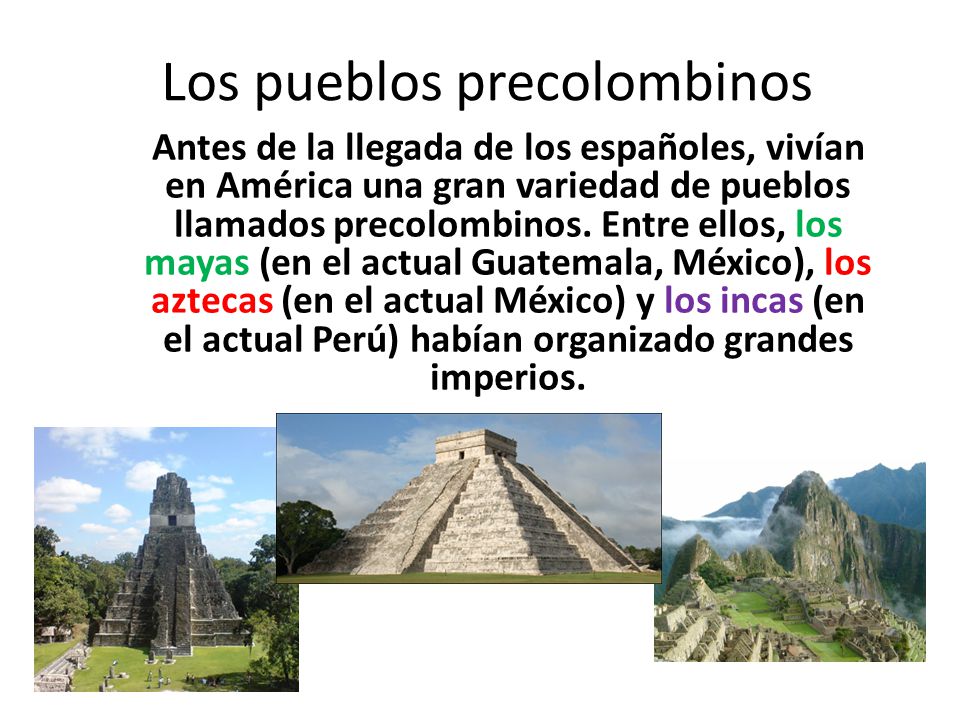 Los pueblos precolombinos

Antes de la llegada de los españoles, vivían en América una gran variedad de pueblos llamados precolombinos. Entre ellos, los mayas (en el actual Guatemala, México), los aztecas (en el actual México) y los incas (en el actual Perú) habían organizado grandes imperios.